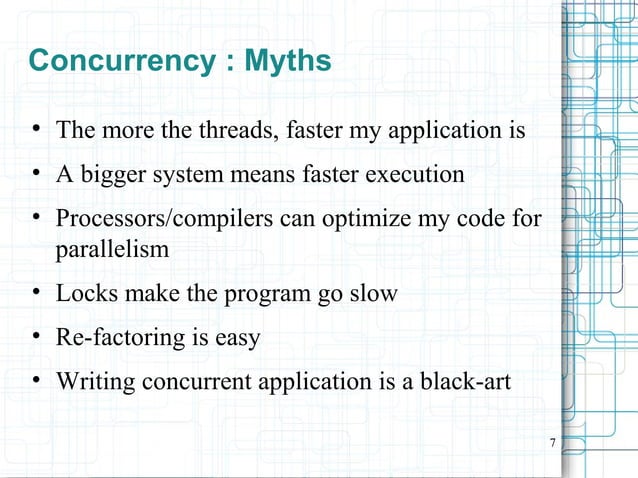 Concurrency : Myths

• The more the threads, faster my application is
• A bigger system means faster execution
• Processors/compilers can optimize my code for parallelism
• Locks make the program go slow
• Re-factoring is easy
• Writing concurrent application is a black-art

7